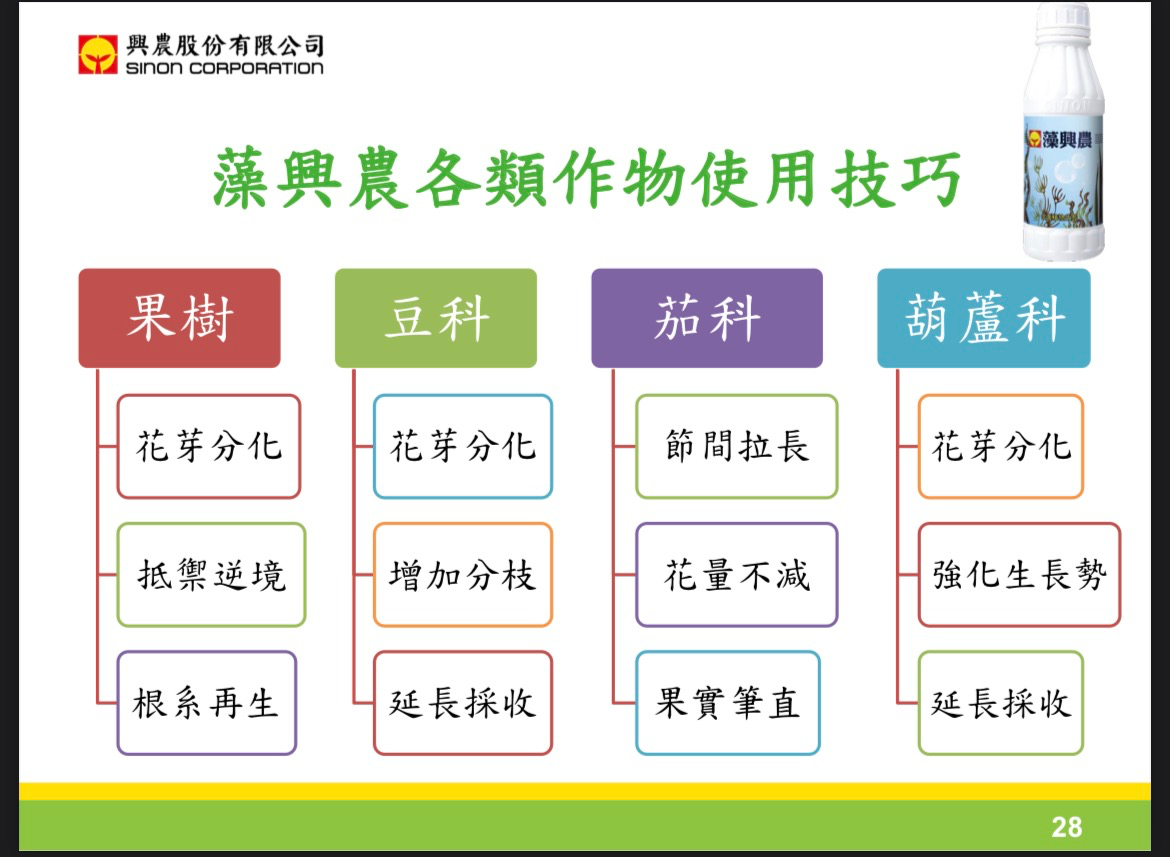 興農股份有限公司
SINON CORPORATION

藻興農

藻興農各類作物使用技巧

果樹
花芽分化
抵禦逆境
根系再生

豆科
花芽分化
增加分枝
延長採收

茄科
節間拉長
花量不減
果實筆直

葫蘆科
花芽分化
強化生長勢
延長採收

28